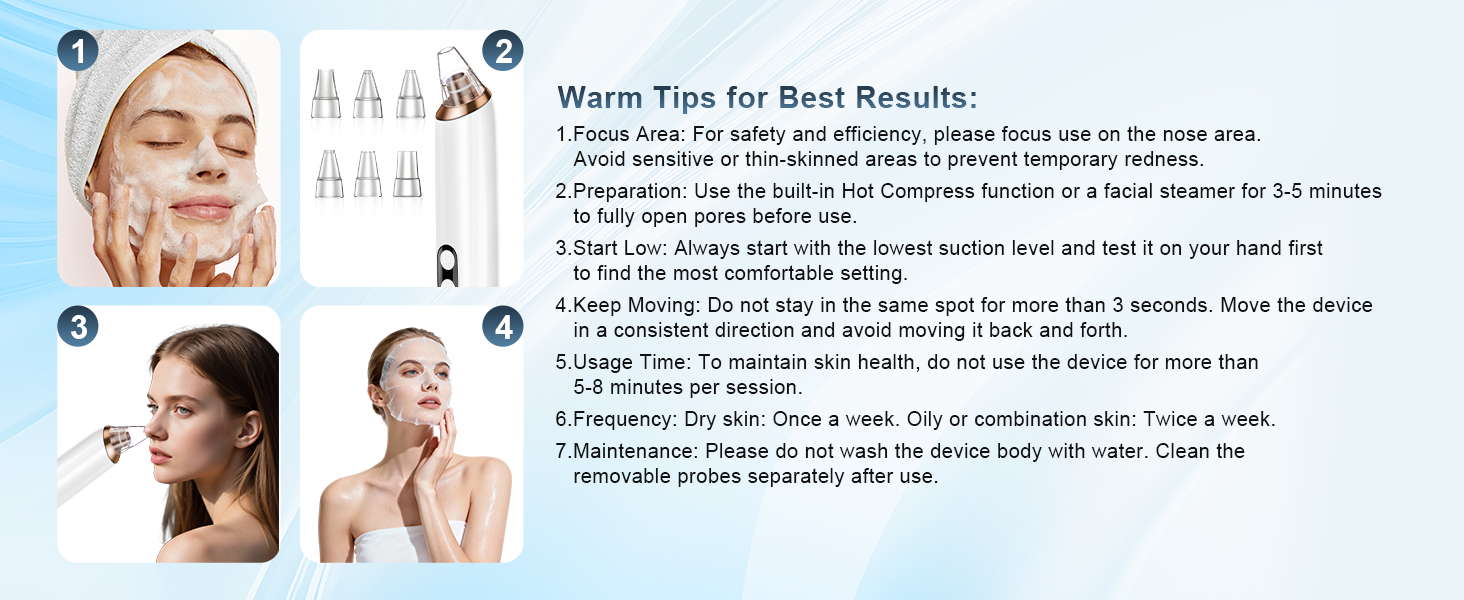 1

2

3

4

Warm Tips for Best Results:

1.Focus Area: For safety and efficiency, please focus use on the nose area. Avoid sensitive or thin-skinned areas to prevent temporary redness.

2.Preparation: Use the built-in Hot Compress function or a facial steamer for 3-5 minutes to fully open pores before use.

3.Start Low: Always start with the lowest suction level and test it on your hand first to find the most comfortable setting.

4.Keep Moving: Do not stay in the same spot for more than 3 seconds. Move the device in a consistent direction and avoid moving it back and forth.

5.Usage Time: To maintain skin health, do not use the device for more than 5-8 minutes per session.

6.Frequency: Dry skin: Once a week. Oily or combination skin: Twice a week.

7.Maintenance: Please do not wash the device body with water. Clean the removable probes separately after use.